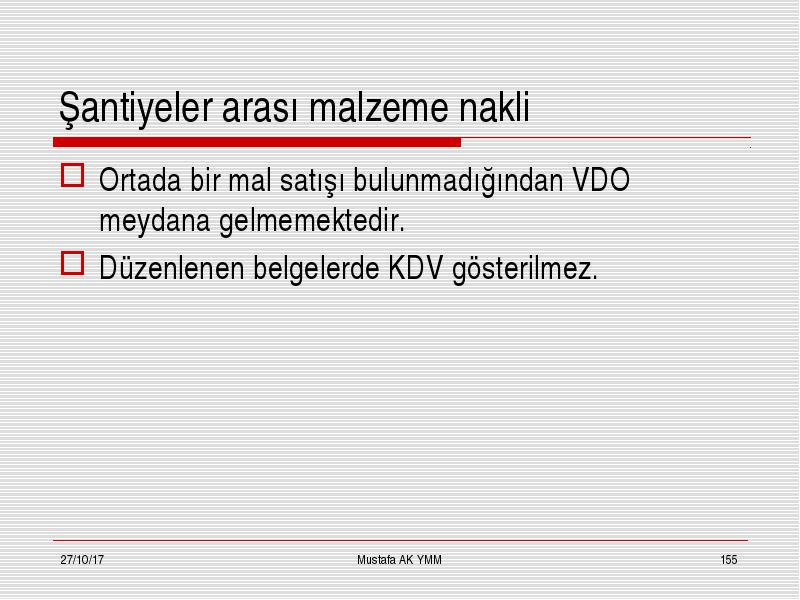 Şantiyeler arası malzeme nakli

Ortada bir mal satışı bulunmadığından VDO meydana gelmemektedir.

Düzenlenen belgelerde KDV gösterilmez.

27/10/17

Mustafa AK YMM

155